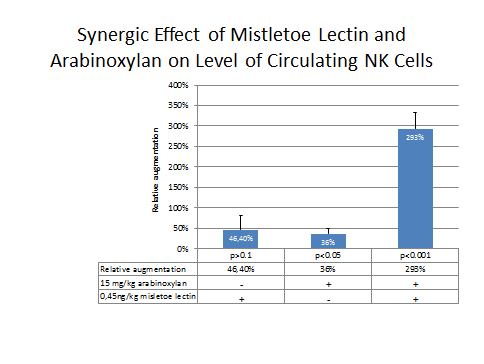 Synergic Effect of Mistletoe Lectin and Arabinoxylan on Level of Circulating NK Cells

Relative augmentation

400%
350%
300%
250%
200%
150%
100%
50%
0%

46,40%
36%
293%

| | p>0.1 | p<0.05 | p<0.001 |
|---|---|---|---|
| Relative augmentation | 46,40% | 36% | 293% |
| 15 mg/kg arabinoxylan | - | + | + |
| 0,45ng/kg misletoe lectin | + | - | + |